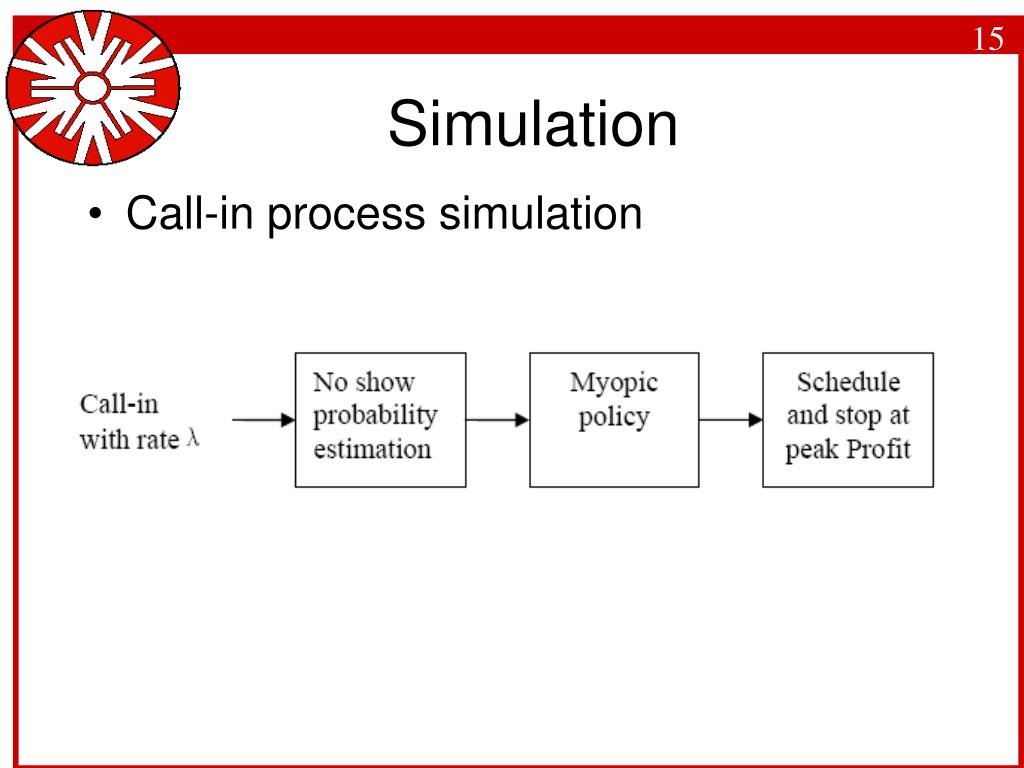 15

Simulation

• Call-in process simulation

Call-in with rate $\lambda$

No show probability estimation

Myopic policy

Schedule and stop at peak Profit